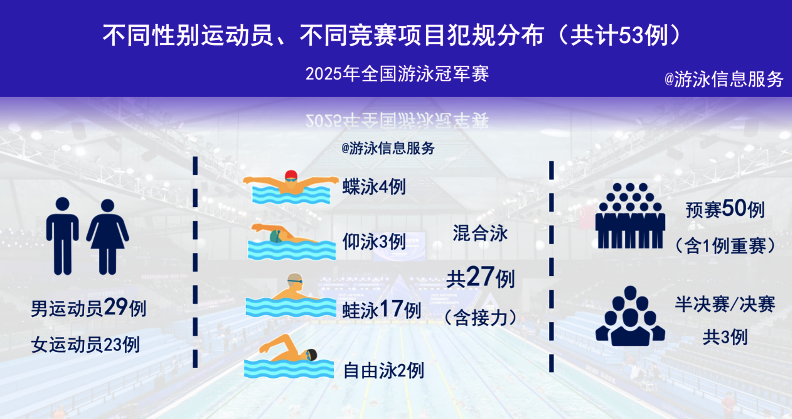 不同性别运动员、不同竞赛项目犯规分布（共计53例）

2025年全国游泳冠军赛

@游泳信息服务

2025年全国游泳冠军赛

@游泳信息服务

男运动员29例

女运动员23例

蝶泳4例

仰泳3例

蛙泳17例

自由泳2例

混合泳

共27例

（含接力）

预赛50例

（含1例重赛）

半决赛/决赛

共3例